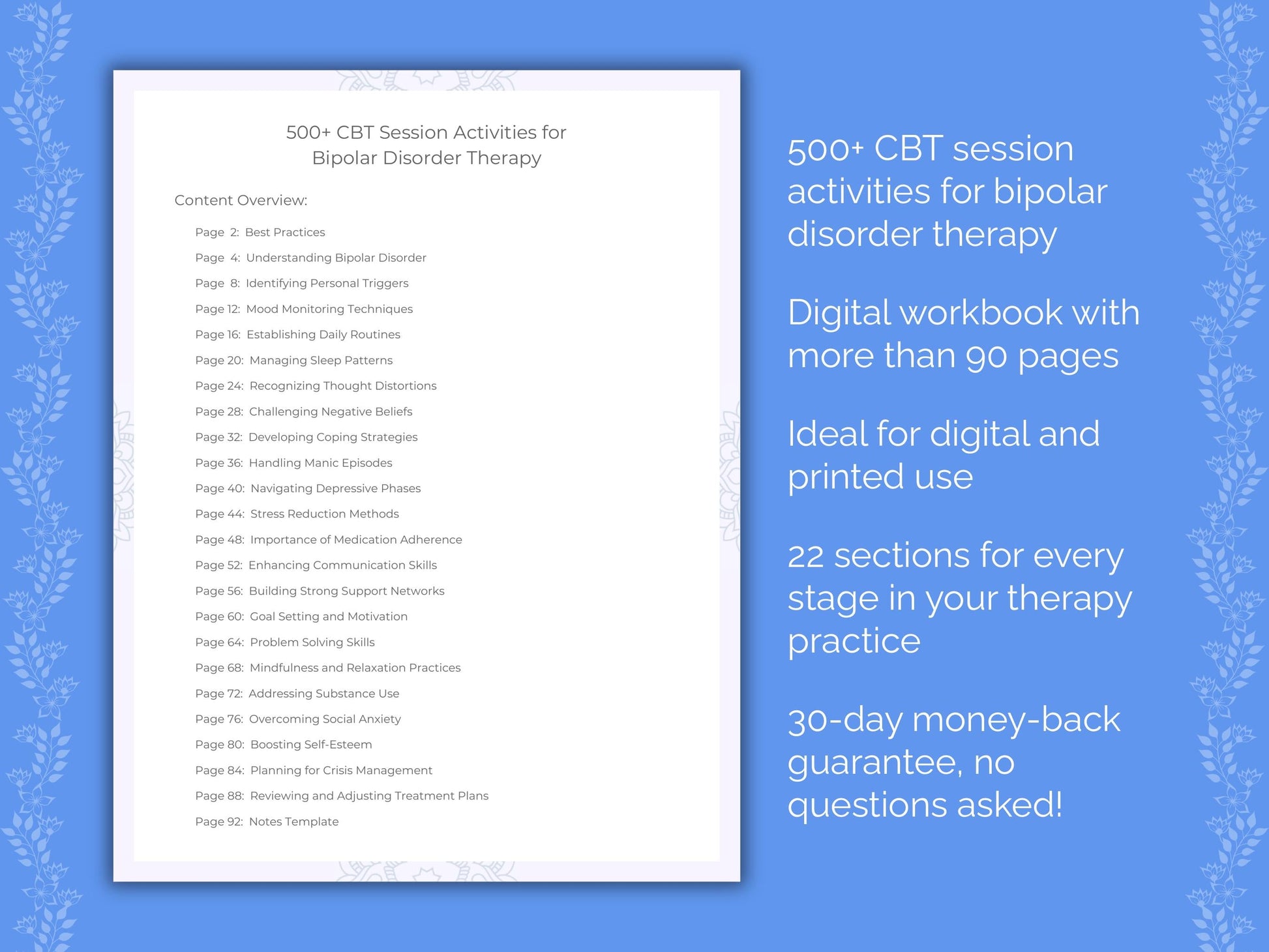 500+ CBT Session Activities for Bipolar Disorder Therapy

Content Overview:

Page 2: Best Practices
Page 4: Understanding Bipolar Disorder
Page 8: Identifying Personal Triggers
Page 12: Mood Monitoring Techniques
Page 16: Establishing Daily Routines
Page 20: Managing Sleep Patterns
Page 24: Recognizing Thought Distortions
Page 28: Challenging Negative Beliefs
Page 32: Developing Coping Strategies
Page 36: Handling Manic Episodes
Page 40: Navigating Depressive Phases
Page 44: Stress Reduction Methods
Page 48: Importance of Medication Adherence
Page 52: Enhancing Communication Skills
Page 56: Building Strong Support Networks
Page 60: Goal Setting and Motivation
Page 64: Problem Solving Skills
Page 68: Mindfulness and Relaxation Practices
Page 72: Addressing Substance Use
Page 76: Overcoming Social Anxiety
Page 80: Boosting Self-Esteem
Page 84: Planning for Crisis Management
Page 88: Reviewing and Adjusting Treatment Plans
Page 92: Notes Template

500+ CBT session activities for bipolar disorder therapy

Digital workbook with more than 90 pages

Ideal for digital and printed use

22 sections for every stage in your therapy practice

30-day money-back guarantee, no questions asked!